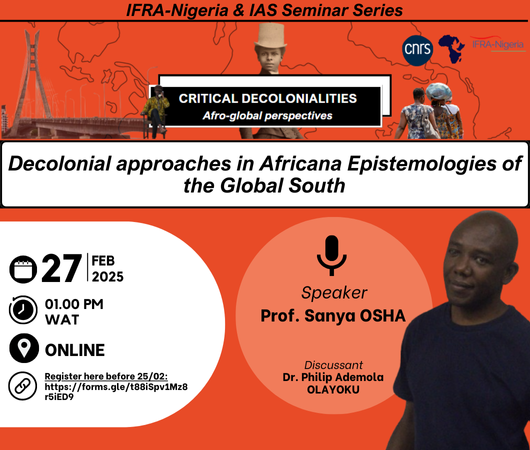 IFRA-Nigeria & IAS Seminar Series

cnrs

IFRA-Nigeria

CRITICAL DECOLONIALITIES
Afro-global perspectives

Decolonial approaches in Africana Epistemologies of the Global South

27 FEB 2025

01.00 PM WAT

ONLINE

Register here before 25/02:
https://forms.gle/t88iSpv1Mz8r5iED9

Speaker
Prof. Sanya OSHA

Discussant
Dr. Philip Ademola OLAYOKU